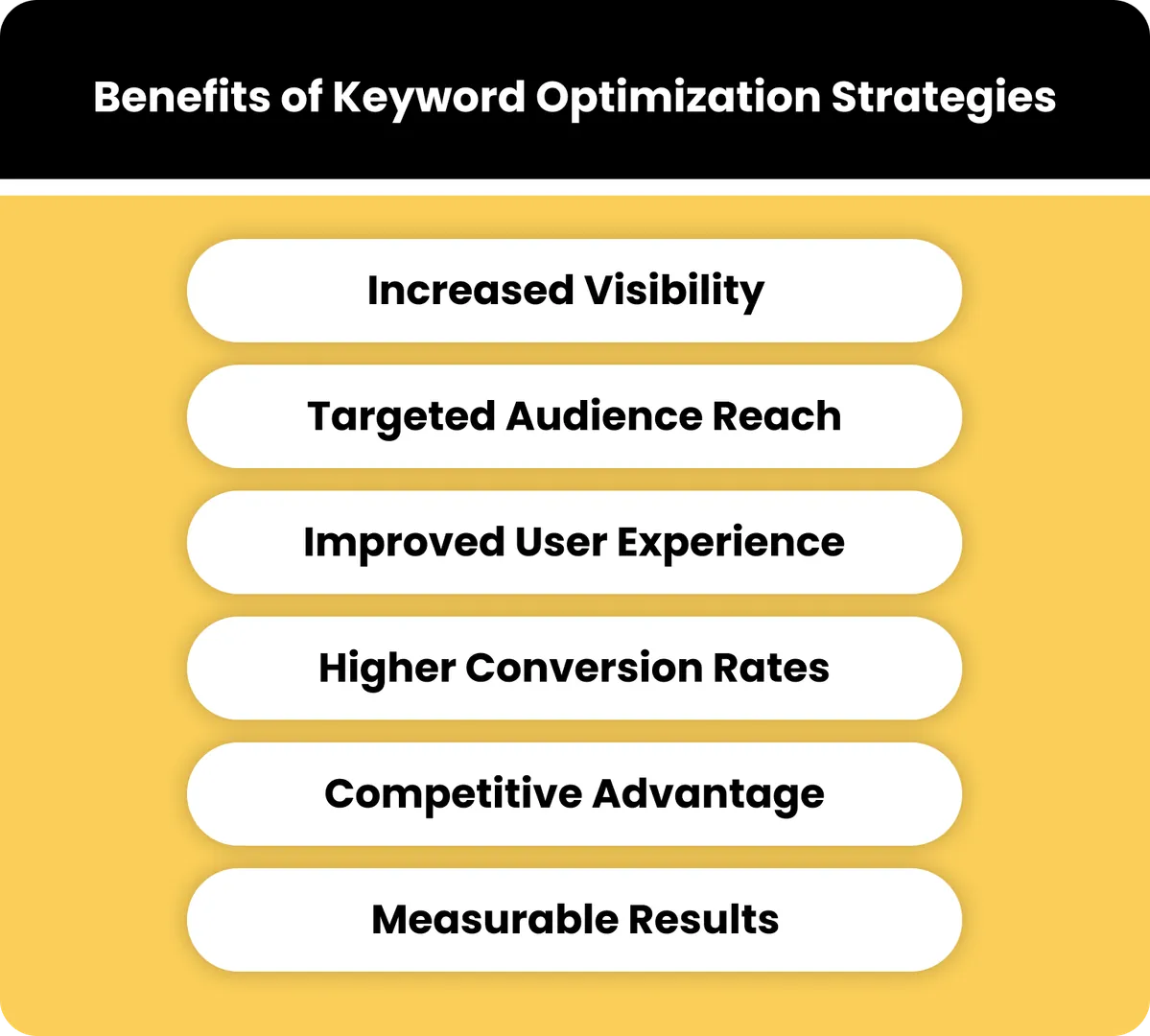 Benefits of Keyword Optimization Strategies

Increased Visibility

Targeted Audience Reach

Improved User Experience

Higher Conversion Rates

Competitive Advantage

Measurable Results